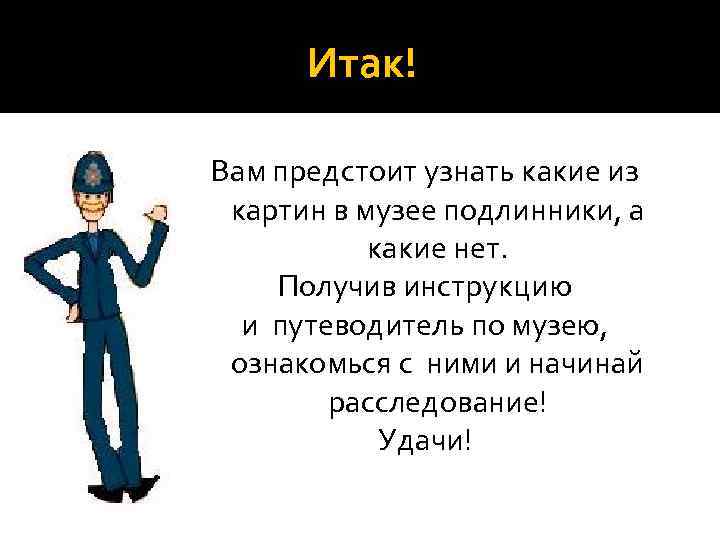 Итак!

Вам предстоит узнать какие из картин в музее подлинники, а какие нет.
Получив инструкцию и путеводитель по музею, ознакомься с ними и начинай расследование!
Удачи!